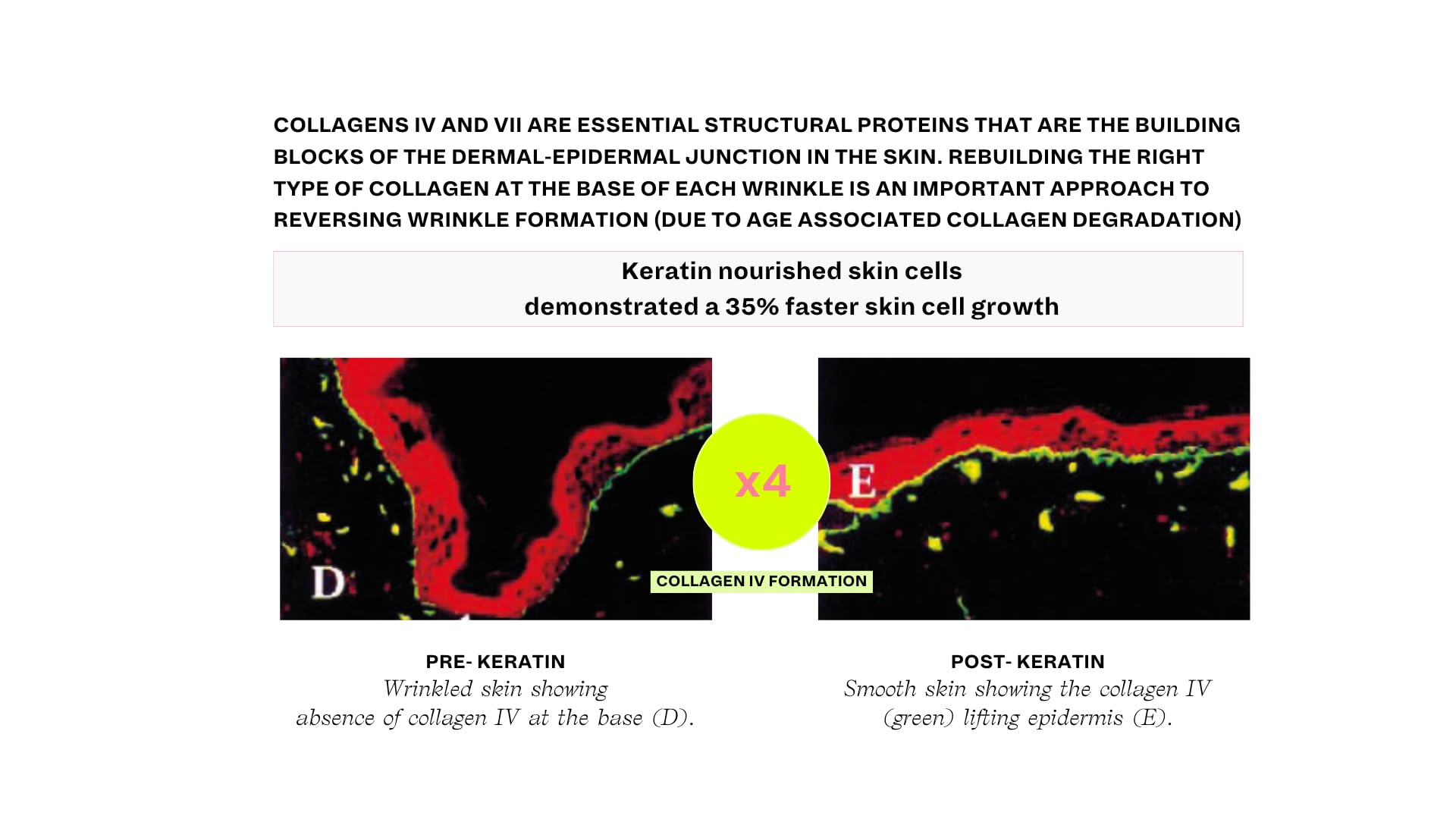 COLLAGENS IV AND VII ARE ESSENTIAL STRUCTURAL PROTEINS THAT ARE THE BUILDING BLOCKS OF THE DERMAL-EPIDERMAL JUNCTION IN THE SKIN. REBUILDING THE RIGHT TYPE OF COLLAGEN AT THE BASE OF EACH WRINKLE IS AN IMPORTANT APPROACH TO REVERSING WRINKLE FORMATION (DUE TO AGE ASSOCIATED COLLAGEN DEGRADATION)

Keratin nourished skin cells
demonstrated a 35% faster skin cell growth

D

x4

E

COLLAGEN IV FORMATION

PRE- KERATIN
Wrinkled skin showing absence of collagen IV at the base (D).

POST- KERATIN
Smooth skin showing the collagen IV (green) lifting epidermis (E).